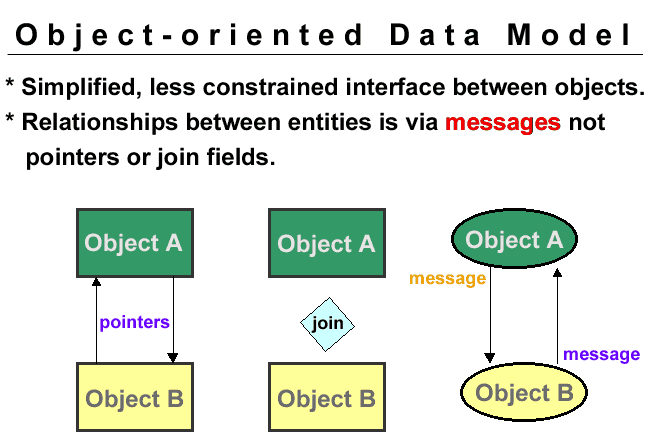 Object-oriented Data Model

* Simplified, less constrained interface between objects.

* Relationships between entities is via messages not pointers or join fields.

Object A

pointers

Object B

Object A

join

Object B

Object A

message

message

Object B